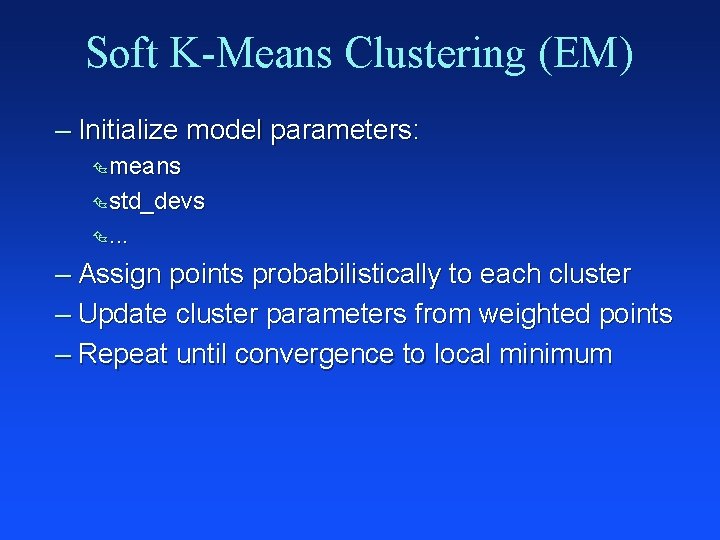 Soft K-Means Clustering (EM)

– Initialize model parameters:

means

std_devs

...

– Assign points probabilistically to each cluster

– Update cluster parameters from weighted points

– Repeat until convergence to local minimum